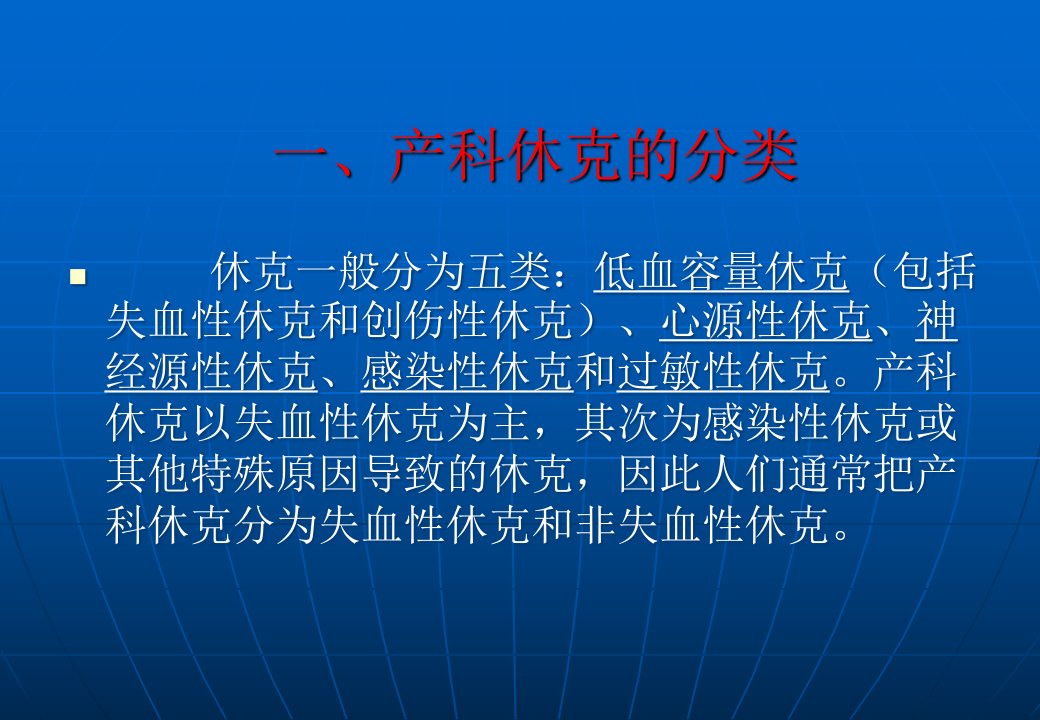 一、产科休克的分类

休克一般分为五类：低血容量休克（包括失血性休克和创伤性休克）、心源性休克、神经源性休克、感染性休克和过敏性休克。产科休克以失血性休克为主，其次为感染性休克或其他特殊原因导致的休克，因此人们通常把产科休克分为失血性休克和非失血性休克。